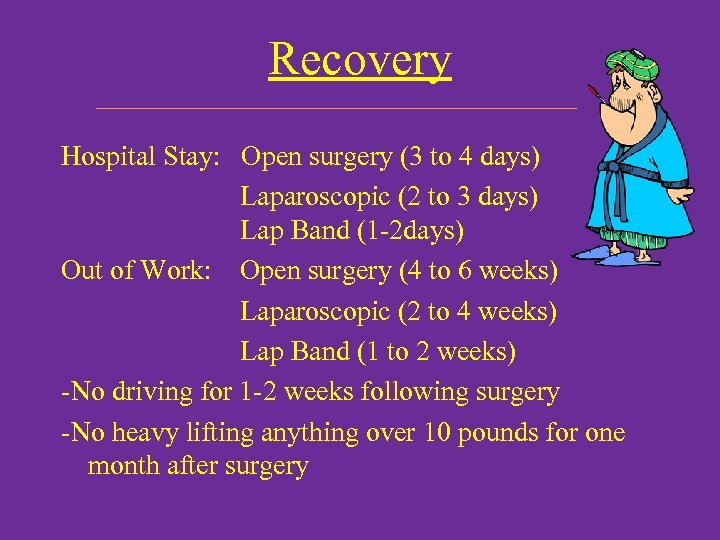 Recovery

Hospital Stay: Open surgery (3 to 4 days)
Laparoscopic (2 to 3 days)
Lap Band (1-2days)

Out of Work: Open surgery (4 to 6 weeks)
Laparoscopic (2 to 4 weeks)
Lap Band (1 to 2 weeks)

-No driving for 1-2 weeks following surgery

-No heavy lifting anything over 10 pounds for one month after surgery